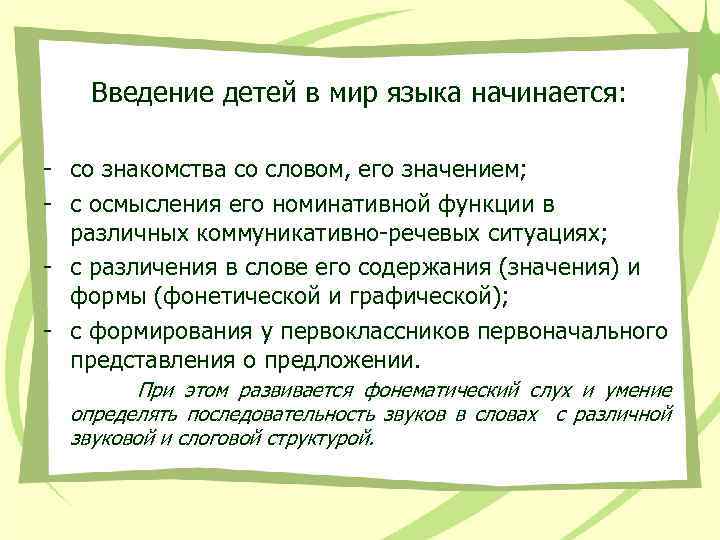 Введение детей в мир языка начинается:

- со знакомства со словом, его значением;
- с осмысления его номинативной функции в различных коммуникативно-речевых ситуациях;
- с различения в слове его содержания (значения) и формы (фонетической и графической);
- с формирования у первоклассников первоначального представления о предложении.

При этом развивается фонематический слух и умение определять последовательность звуков в словах с различной звуковой и слоговой структурой.